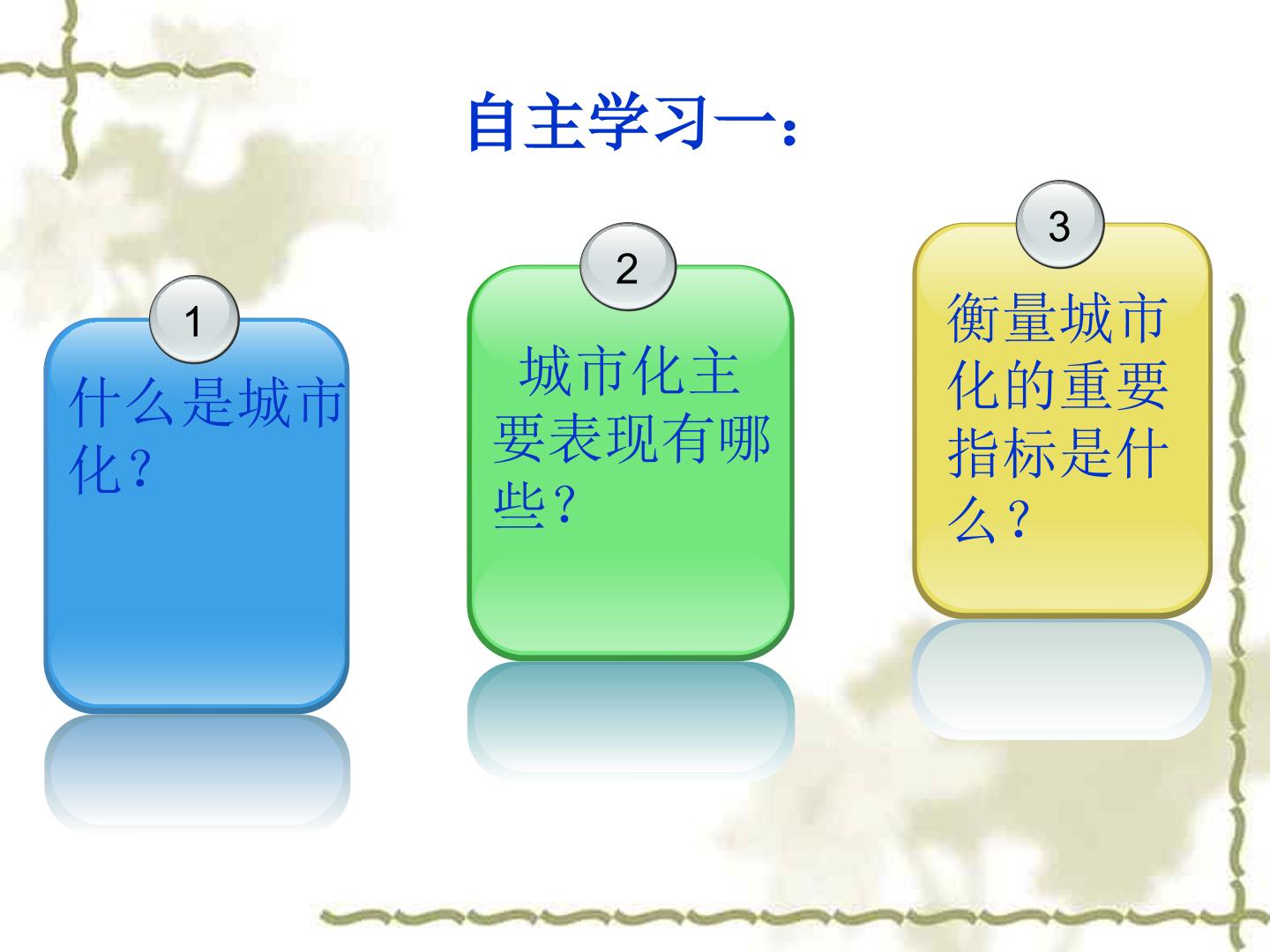 自主学习一:

1

什么是城市化?

2

城市化主要表现有哪些?

3

衡量城市化的重要指标是什么?